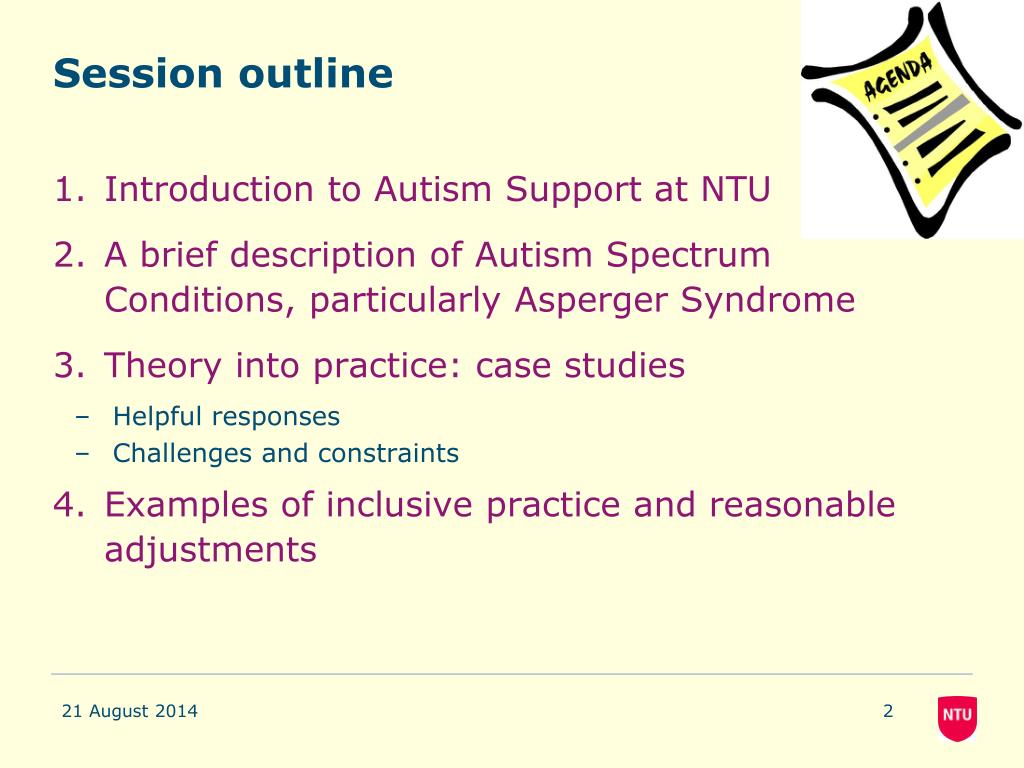 Session outline

AGENDA

1. Introduction to Autism Support at NTU

2. A brief description of Autism Spectrum Conditions, particularly Asperger Syndrome

3. Theory into practice: case studies
– Helpful responses
– Challenges and constraints

4. Examples of inclusive practice and reasonable adjustments

21 August 2014

2

NTU